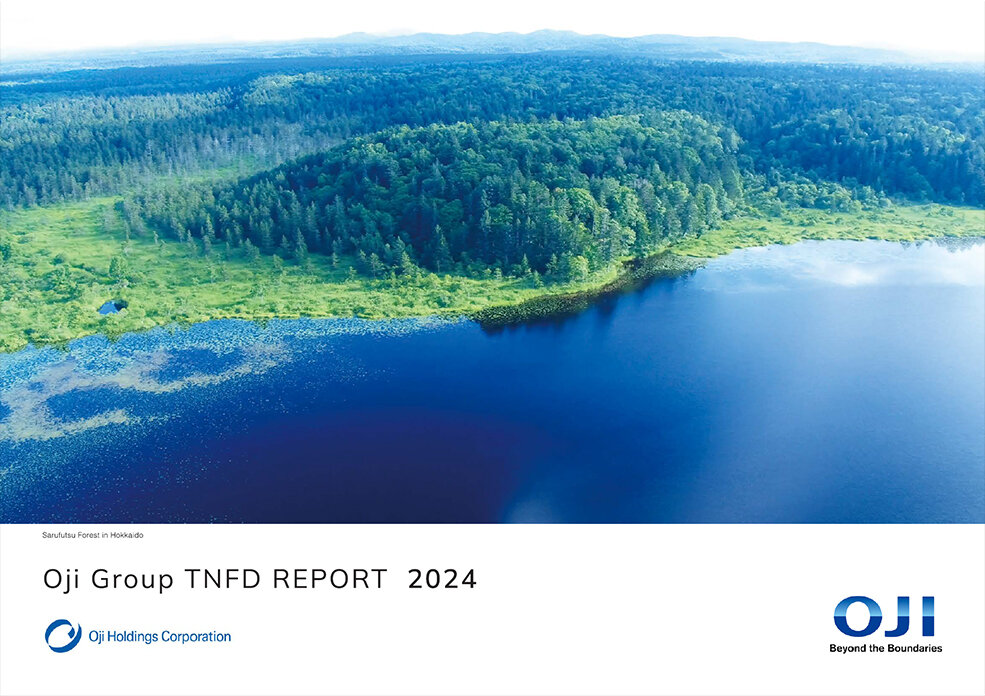 Sarufutsu Forest in Hokkaido

Oji Group TNFD REPORT 2024

Oji Holdings Corporation

OJI
Beyond the Boundaries